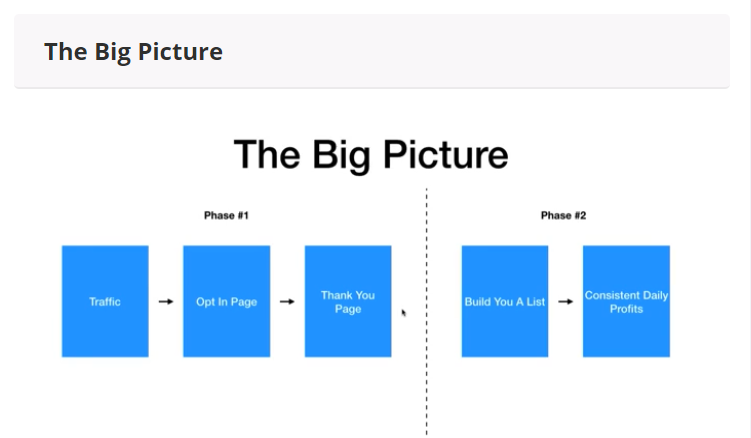 The Big Picture

The Big Picture

Phase #1

Traffic

Opt In Page

Thank You Page

Phase #2

Build You A List

Consistent Daily Profits